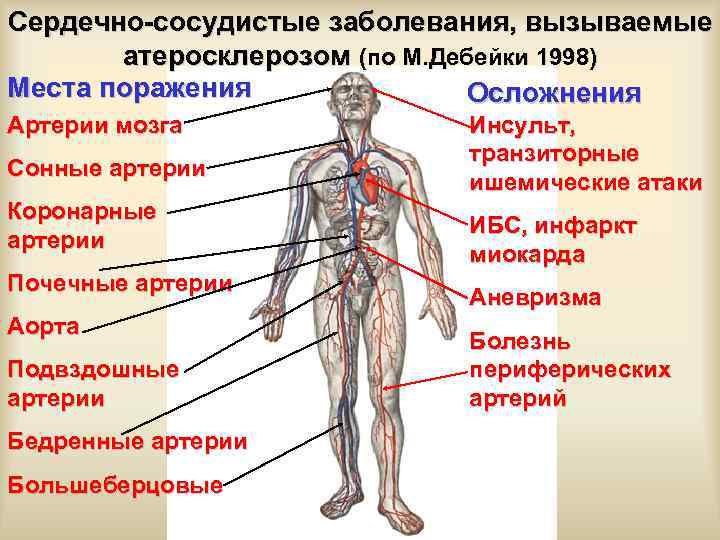 Сердечно-сосудистые заболевания, вызываемые атеросклерозом (по М.Дебейки 1998)

Места поражения

Артерии мозга

Сонные артерии

Коронарные артерии

Почечные артерии

Аорта

Подвздошные артерии

Бедренные артерии

Большеберцовые

Осложнения

Инсульт, транзиторные ишемические атаки

ИБС, инфаркт миокарда

Аневризма

Болезнь периферических артерий